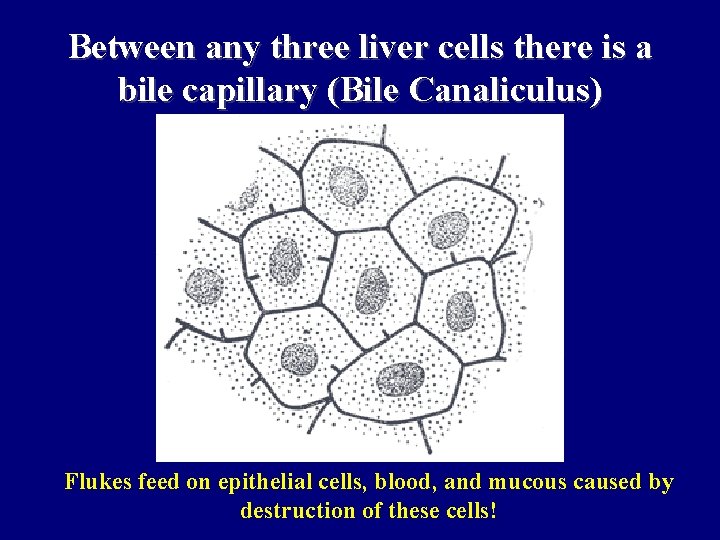 Between any three liver cells there is a bile capillary (Bile Canaliculus)

Flukes feed on epithelial cells, blood, and mucous caused by destruction of these cells!